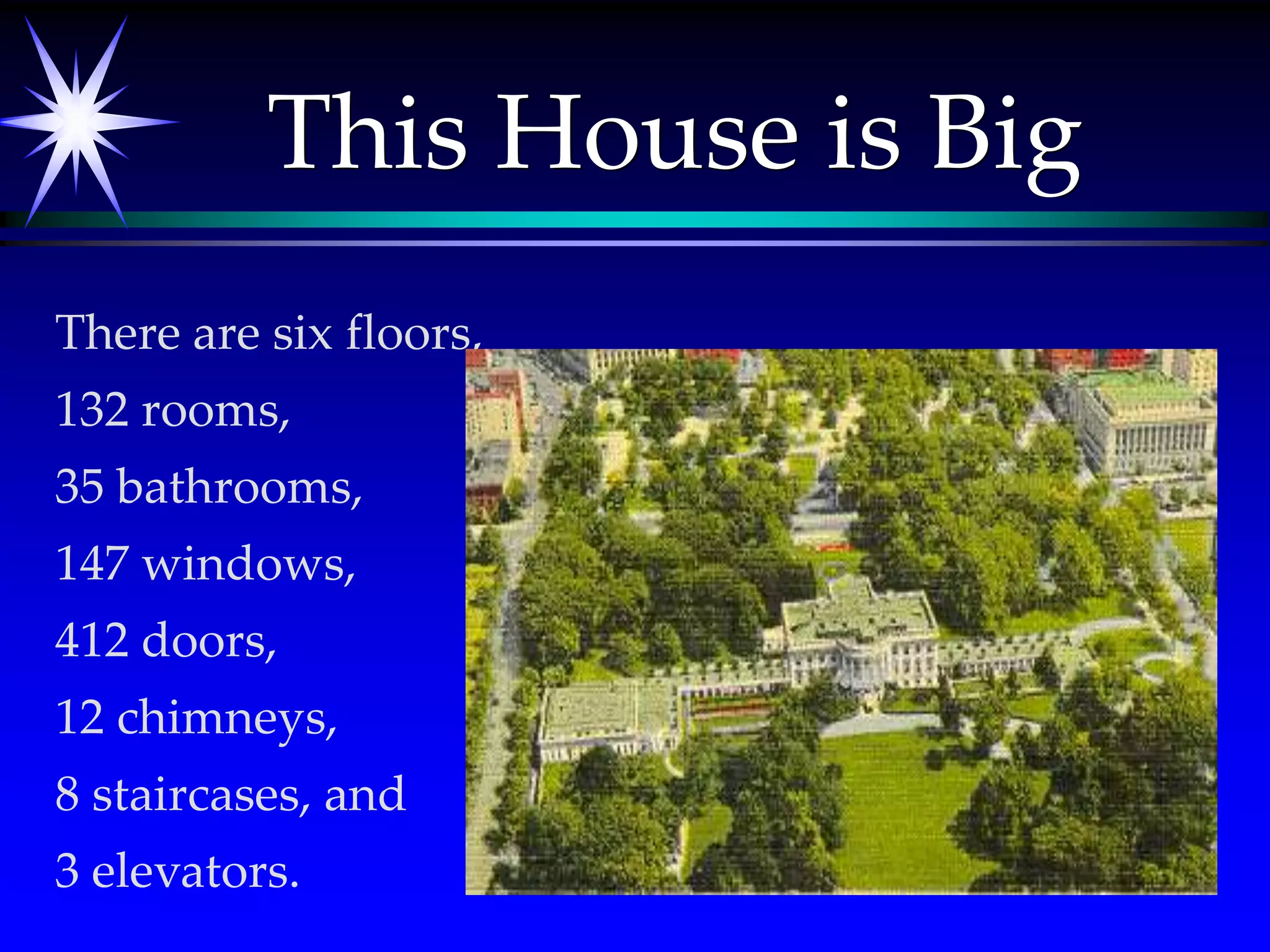 This House is Big

There are six floors,

132 rooms,

35 bathrooms,

147 windows,

412 doors,

12 chimneys,

8 staircases, and

3 elevators.